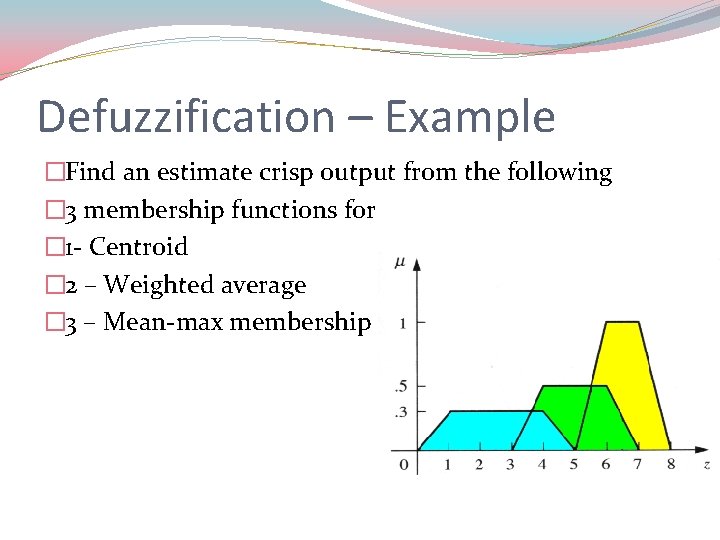 Defuzzification – Example

□Find an estimate crisp output from the following
□3 membership functions for
□1- Centroid
□2 – Weighted average
□3 – Mean-max membership

$\mu$
1
.5
.3
0
1 2 3 4 5 6 7 8 $z$